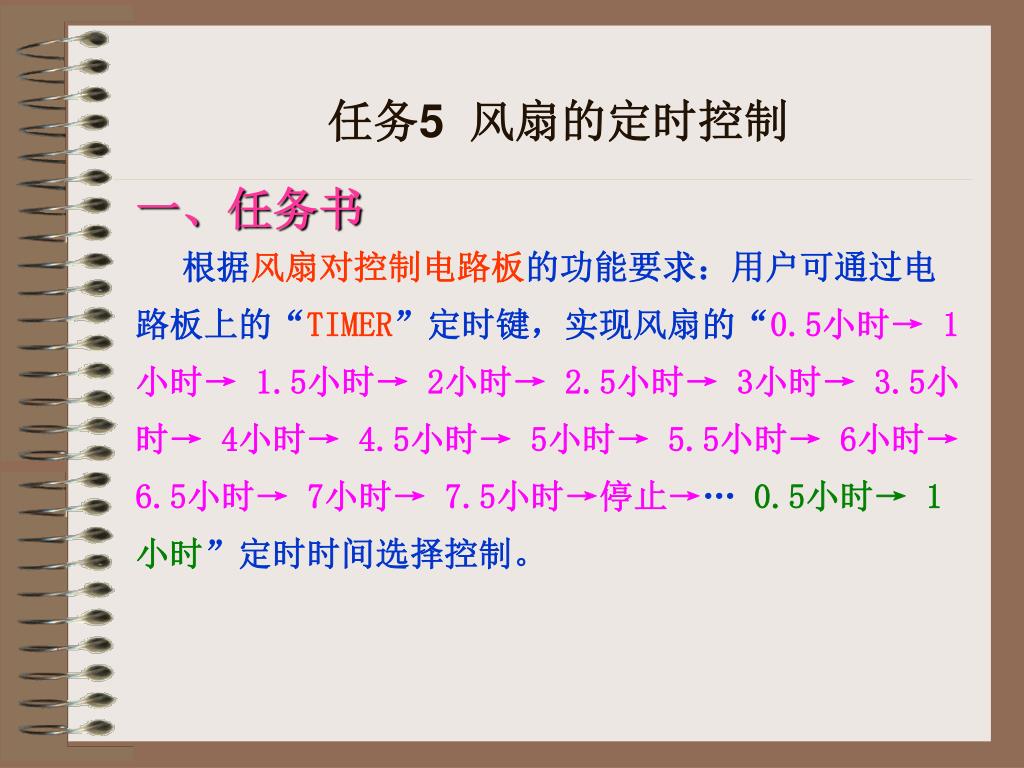 任务5 风扇的定时控制

一、任务书

根据风扇对控制电路板的功能要求：用户可通过电路板上的“TIMER”定时键，实现风扇的“0.5小时→ 1小时→ 1.5小时→ 2小时→ 2.5小时→ 3小时→ 3.5小时→ 4小时→ 4.5小时→ 5小时→ 5.5小时→ 6小时→ 6.5小时→ 7小时→ 7.5小时→停止→… 0.5小时→ 1小时”定时时间选择控制。